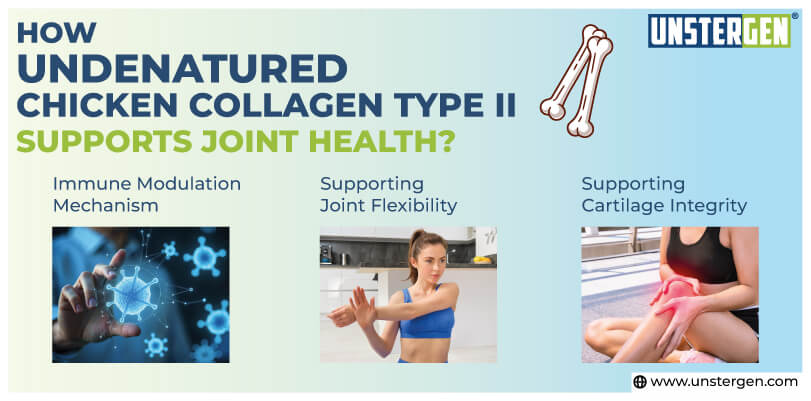 HOW UNDENATURED CHICKEN COLLAGEN TYPE II SUPPORTS JOINT HEALTH?

UNSTERGEN®

Immune Modulation Mechanism

Supporting Joint Flexibility

Supporting Cartilage Integrity

www.unstergen.com